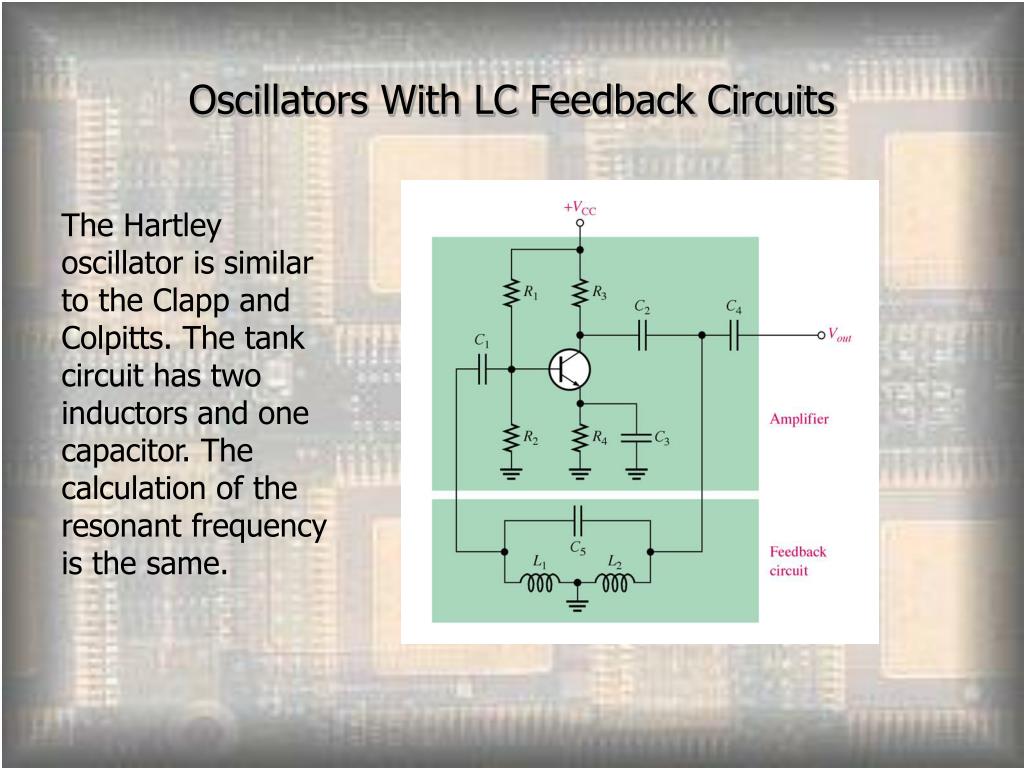 Oscillators With LC Feedback Circuits

The Hartley oscillator is similar to the Clapp and Colpitts. The tank circuit has two inductors and one capacitor. The calculation of the resonant frequency is the same.

$+V_{CC}$

$R_1$ $R_3$ $C_2$ $C_4$ $V_{out}$ $C_1$ $R_2$ $R_4$ $C_3$

Amplifier

$C_5$ $L_1$ $L_2$

Feedback circuit